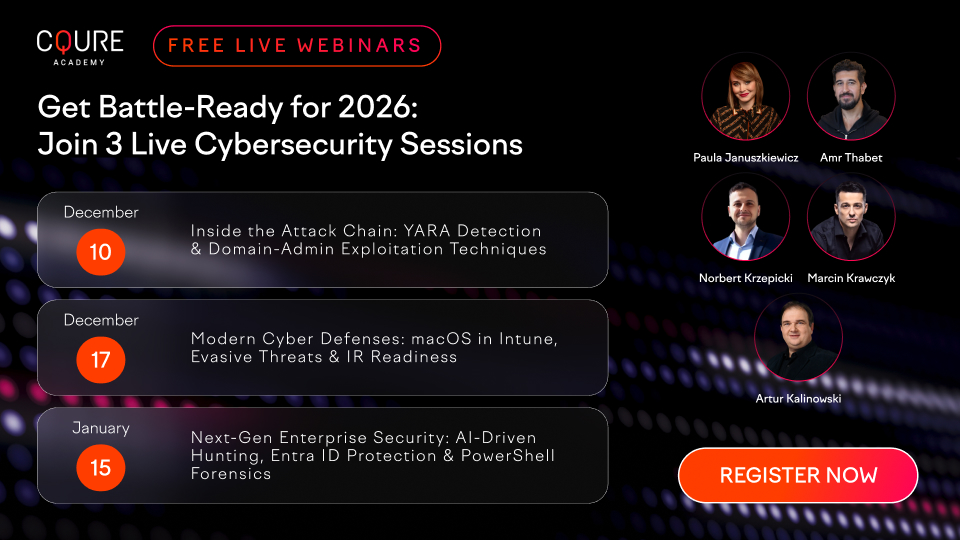 CQURE
ACADEMY

FREE LIVE WEBINARS

Get Battle-Ready for 2026:
Join 3 Live Cybersecurity Sessions

December
10
Inside the Attack Chain: YARA Detection & Domain-Admin Exploitation Techniques

December
17
Modern Cyber Defenses: macOS in Intune, Evasive Threats & IR Readiness

January
15
Next-Gen Enterprise Security: AI-Driven Hunting, Entra ID Protection & PowerShell Forensics

Paula Januszkiewicz
Amr Thabet
Norbert Krzepicki
Marcin Krawczyk
Artur Kalinowski

REGISTER NOW